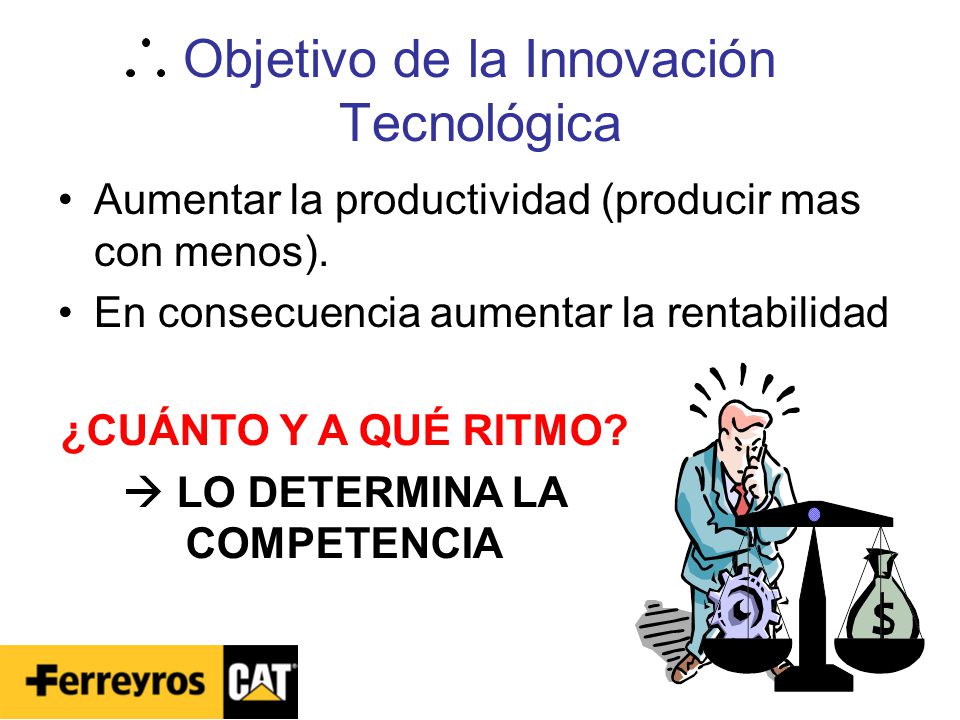 ∴ Objetivo de la Innovación Tecnológica

• Aumentar la productividad (producir mas con menos).
• En consecuencia aumentar la rentabilidad

¿CUÁNTO Y A QUÉ RITMO?

→ LO DETERMINA LA COMPETENCIA

$

Ferreyros CAT